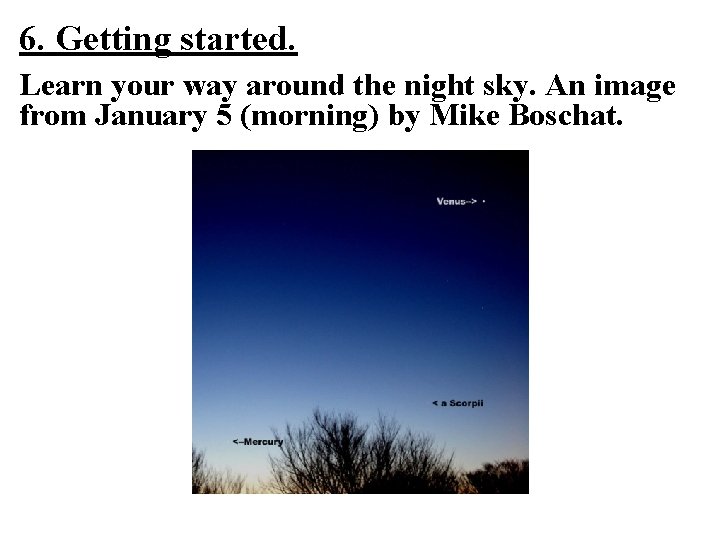 6. Getting started.

Learn your way around the night sky. An image from January 5 (morning) by Mike Boschat.

Venus-->

< a Scorpii

<--Mercury